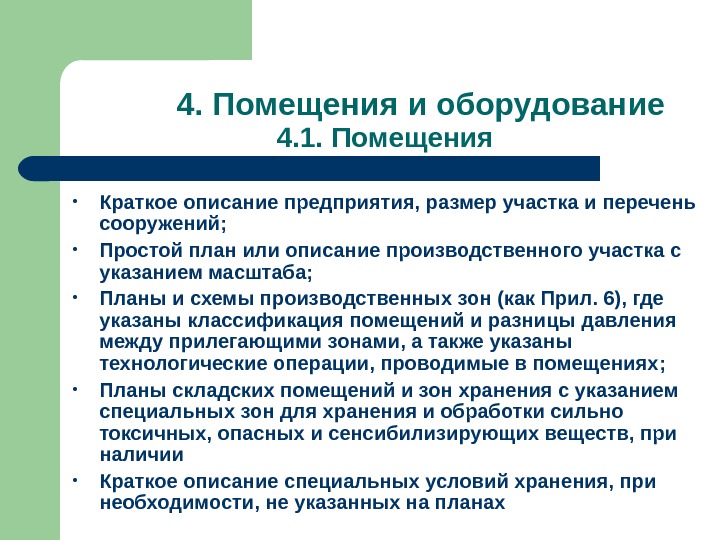 4. Помещения и оборудование
4.1. Помещения

• Краткое описание предприятия, размер участка и перечень сооружений;
• Простой план или описание производственного участка с указанием масштаба;
• Планы и схемы производственных зон (как Прил. 6), где указаны классификация помещений и разницы давления между прилегающими зонами, а также указаны технологические операции, проводимые в помещениях;
• Планы складских помещений и зон хранения с указанием специальных зон для хранения и обработки сильно токсичных, опасных и сенсибилизирующих веществ, при наличии
• Краткое описание специальных условий хранения, при необходимости, не указанных на планах